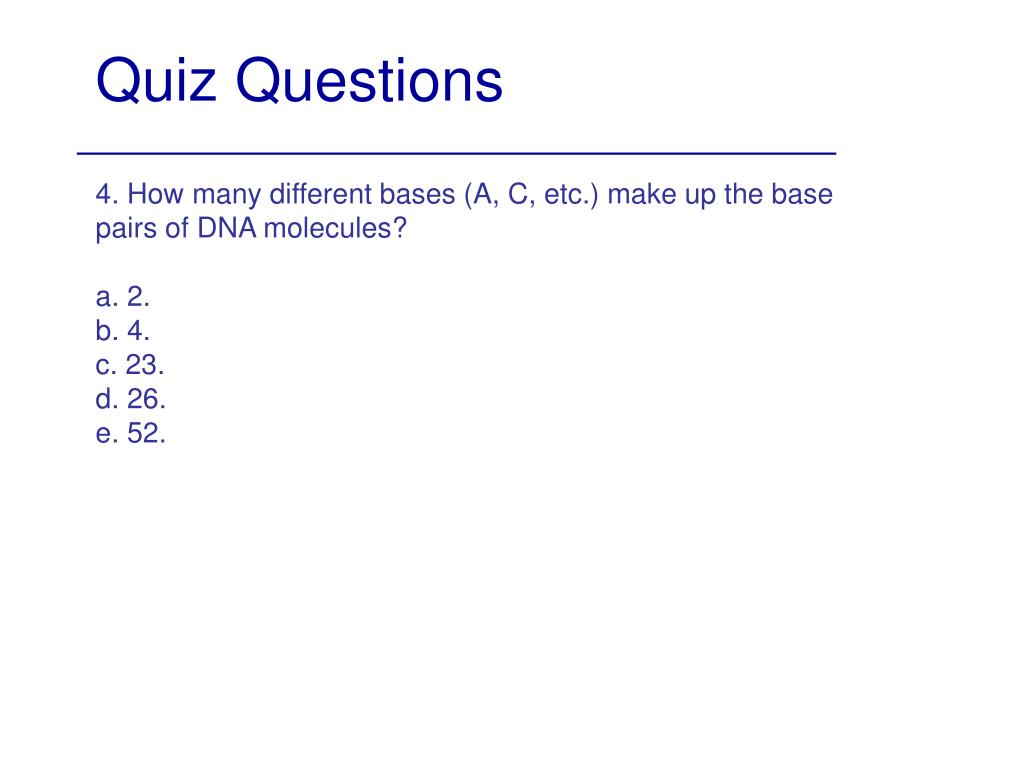 Quiz Questions

4. How many different bases (A, C, etc.) make up the base pairs of DNA molecules?

a. 2.
b. 4.
c. 23.
d. 26.
e. 52.